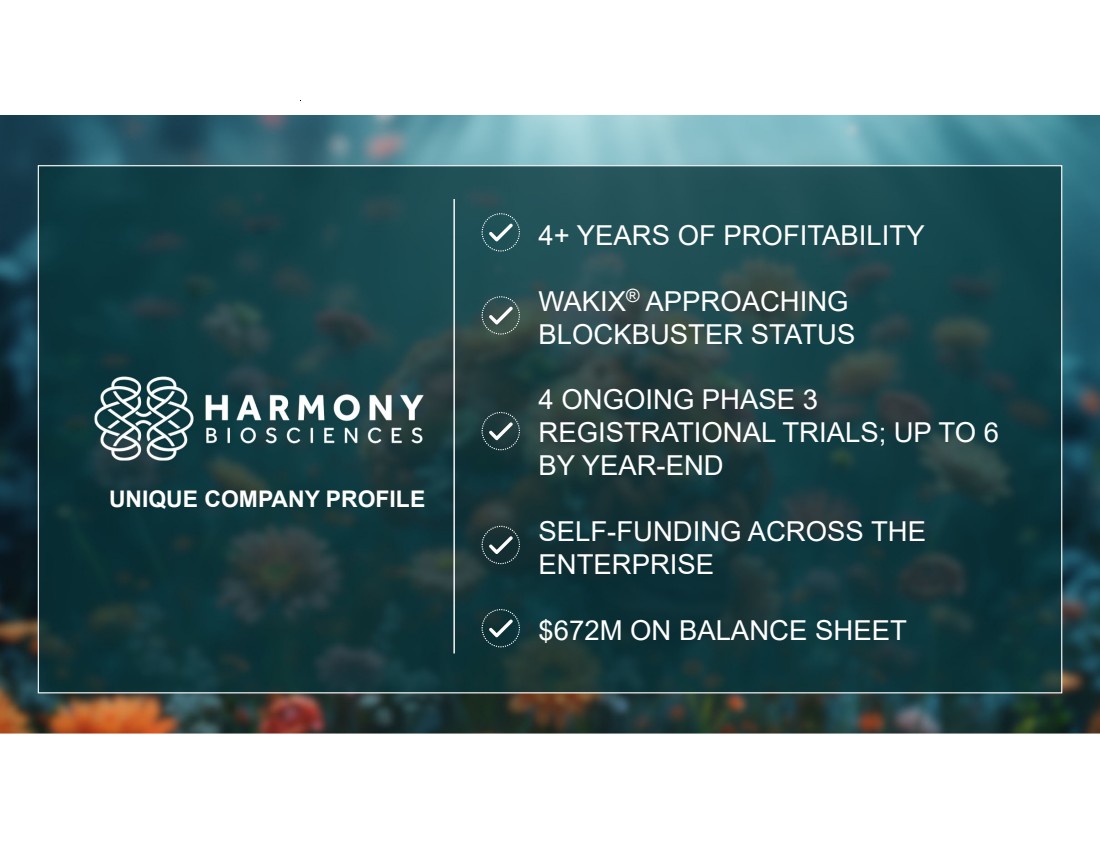 HARMONY
BIOSCIENCES

UNIQUE COMPANY PROFILE

4+ YEARS OF PROFITABILITY

WAKIX® APPROACHING BLOCKBUSTER STATUS

4 ONGOING PHASE 3 REGISTRATIONAL TRIALS; UP TO 6 BY YEAR-END

SELF-FUNDING ACROSS THE ENTERPRISE

$672M ON BALANCE SHEET